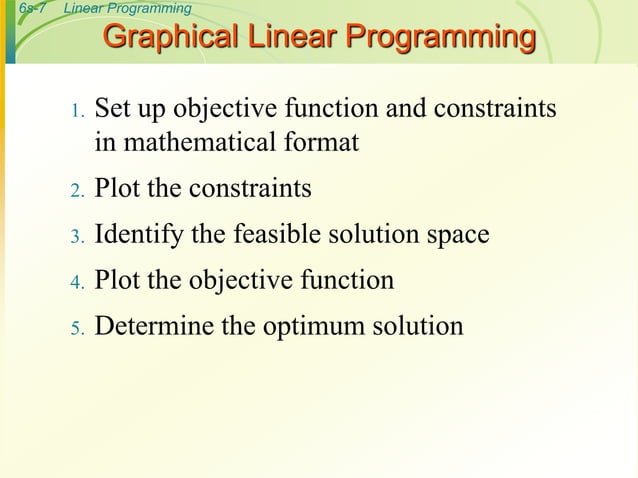 6s-7 Linear Programming

Graphical Linear Programming

1. Set up objective function and constraints in mathematical format
2. Plot the constraints
3. Identify the feasible solution space
4. Plot the objective function
5. Determine the optimum solution